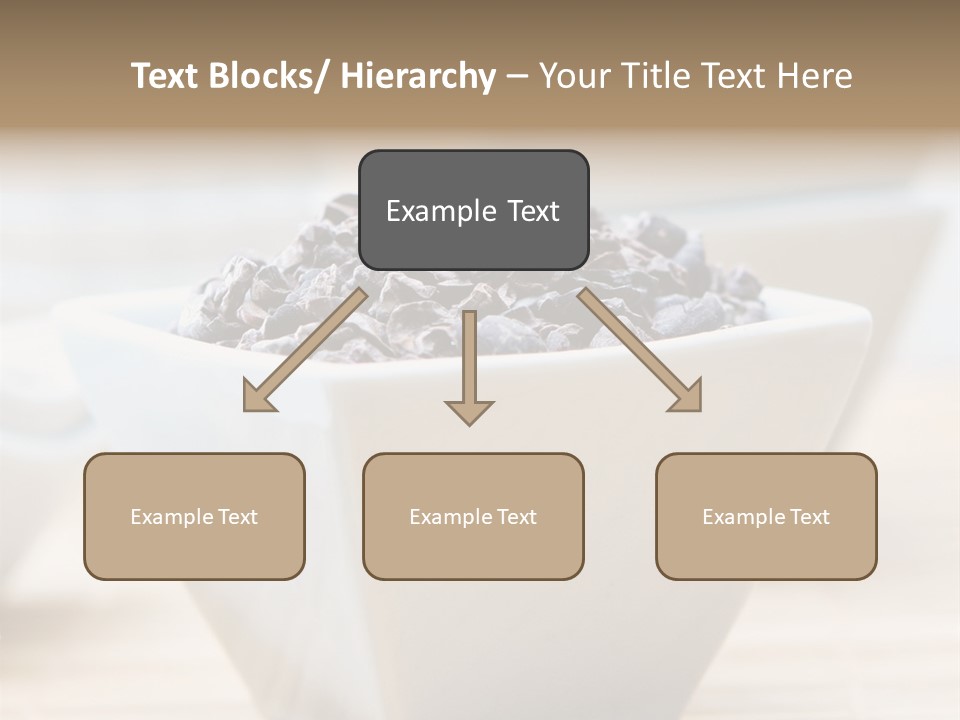 Text Blocks/ Hierarchy – Your Title Text Here

Example Text

Example Text

Example Text

Example Text